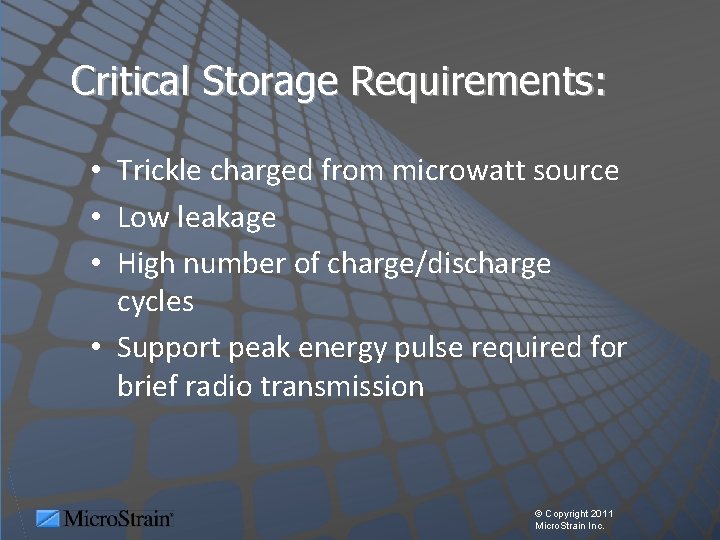 Critical Storage Requirements:

• Trickle charged from microwatt source
• Low leakage
• High number of charge/discharge cycles
• Support peak energy pulse required for brief radio transmission

MicroStrain®

© Copyright 2011
MicroStrain Inc.